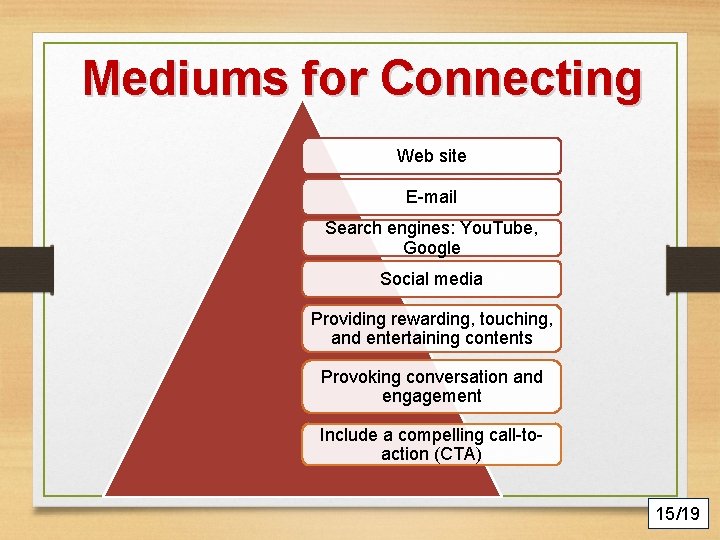 Mediums for Connecting

Web site

E-mail

Search engines: YouTube, Google

Social media

Providing rewarding, touching, and entertaining contents

Provoking conversation and engagement

Include a compelling call-to-action (CTA)

15/19